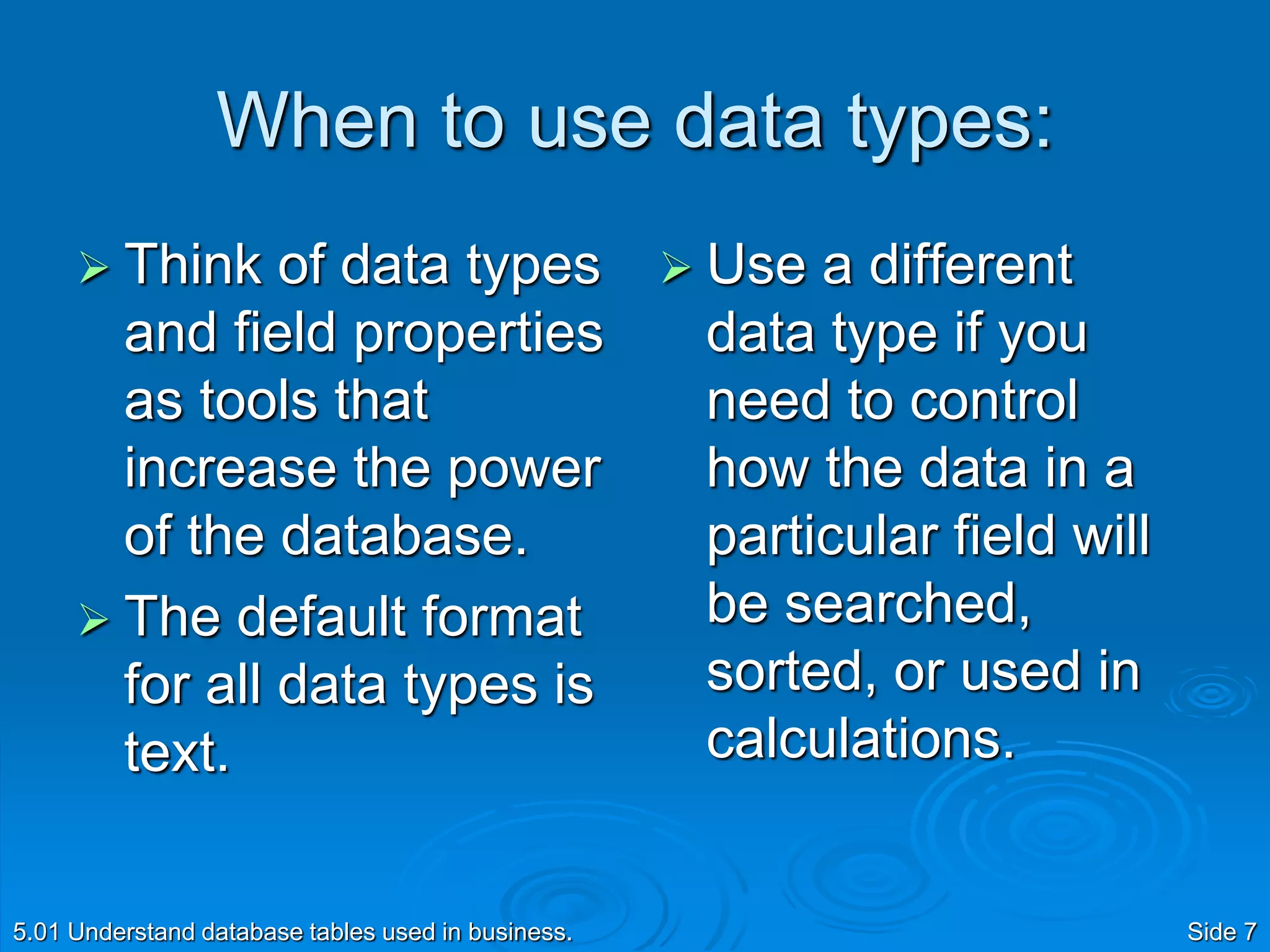 When to use data types:

➢ Think of data types and field properties as tools that increase the power of the database.

➢ The default format for all data types is text.

➢ Use a different data type if you need to control how the data in a particular field will be searched, sorted, or used in calculations.

5.01 Understand database tables used in business.

Side 7